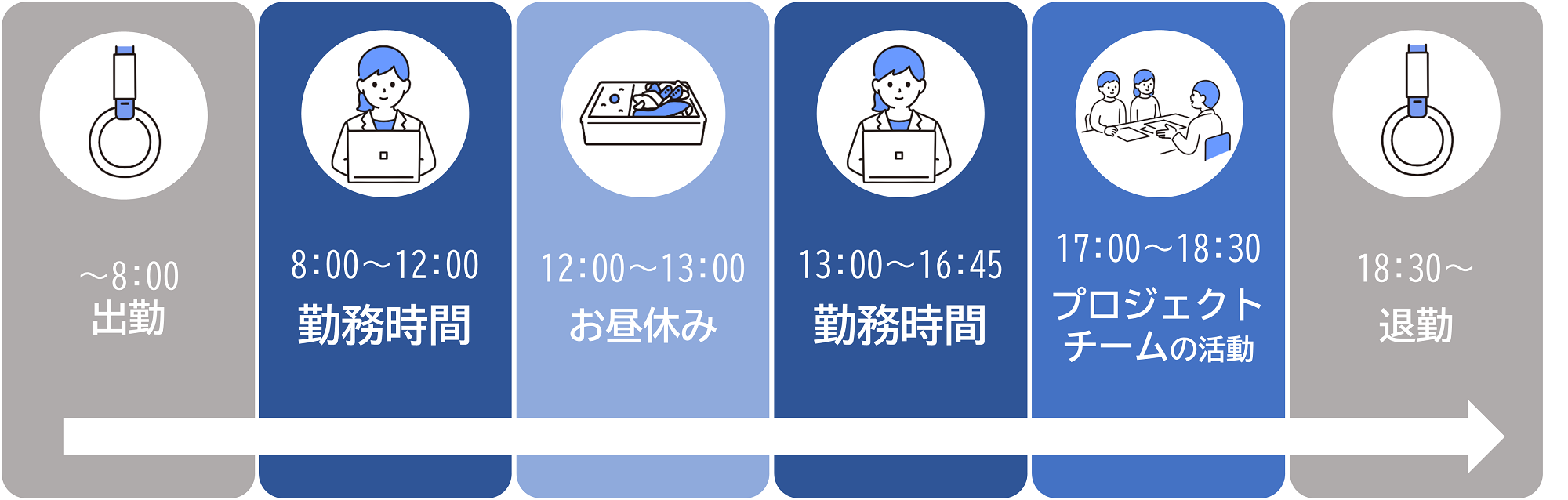 ～8:00
出勤

8:00～12:00
勤務時間

12:00～13:00
お昼休み

13:00～16:45
勤務時間

17:00～18:30
プロジェクトチームの活動

18:30～
退勤